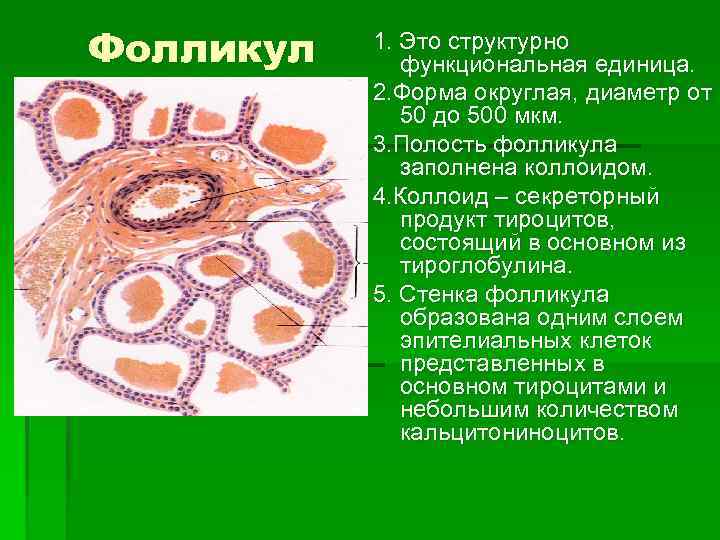 Фолликул

1. Это структурно функциональная единица.

2.Форма округлая, диаметр от 50 до 500 мкм.

3.Полость фолликула заполнена коллоидом.

4.Коллоид – секреторный продукт тироцитов, состоящий в основном из тироглобулина.

5. Стенка фолликула образована одним слоем эпителиальных клеток представленных в основном тироцитами и небольшим количеством кальцитониноцитов.